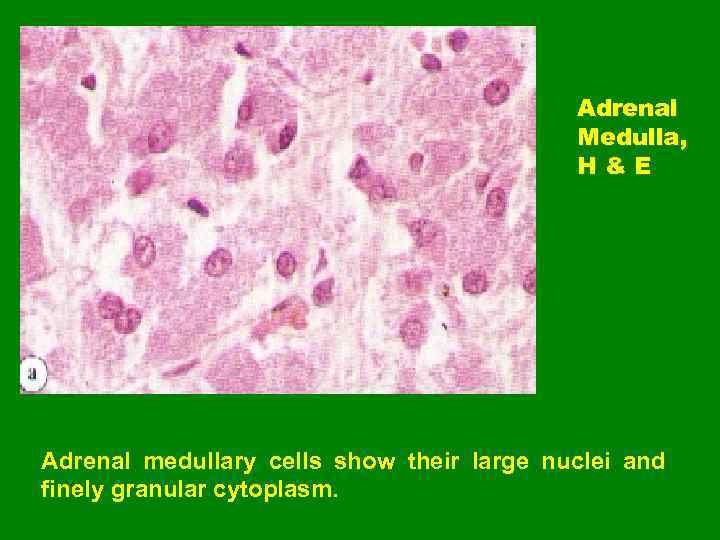 a

Adrenal Medulla, H & E

Adrenal medullary cells show their large nuclei and finely granular cytoplasm.